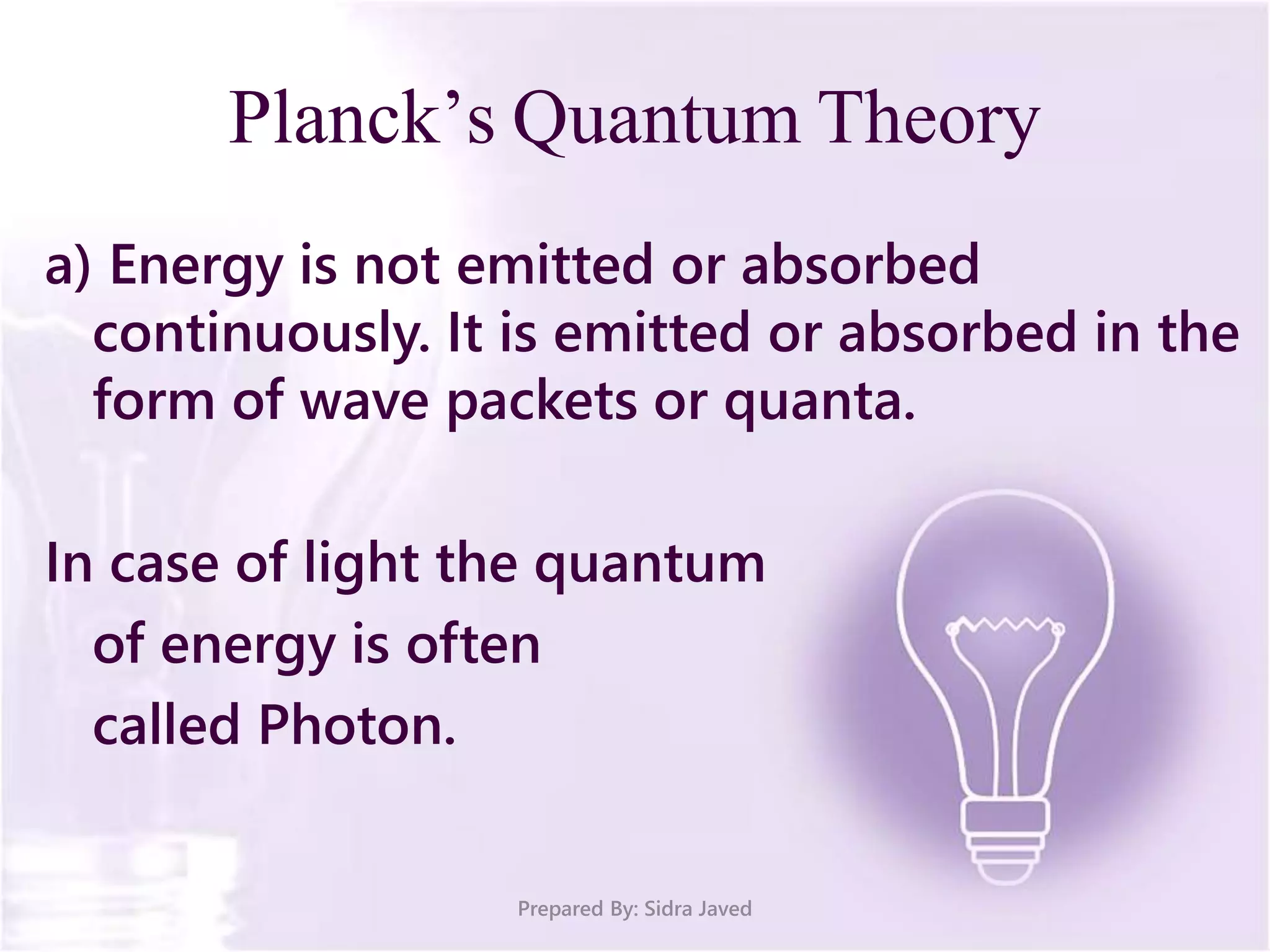 Planck’s Quantum Theory

a) Energy is not emitted or absorbed continuously. It is emitted or absorbed in the form of wave packets or quanta.

In case of light the quantum of energy is often called Photon.

Prepared By: Sidra Javed